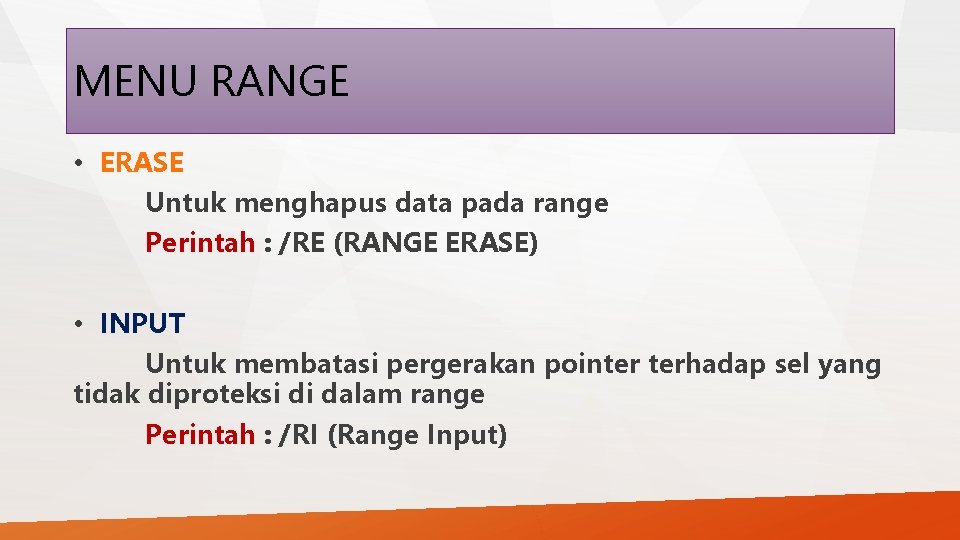 MENU RANGE

• ERASE

Untuk menghapus data pada range

Perintah : /RE (RANGE ERASE)

• INPUT

Untuk membatasi pergerakan pointer terhadap sel yang tidak diproteksi di dalam range

Perintah : /RI (Range Input)